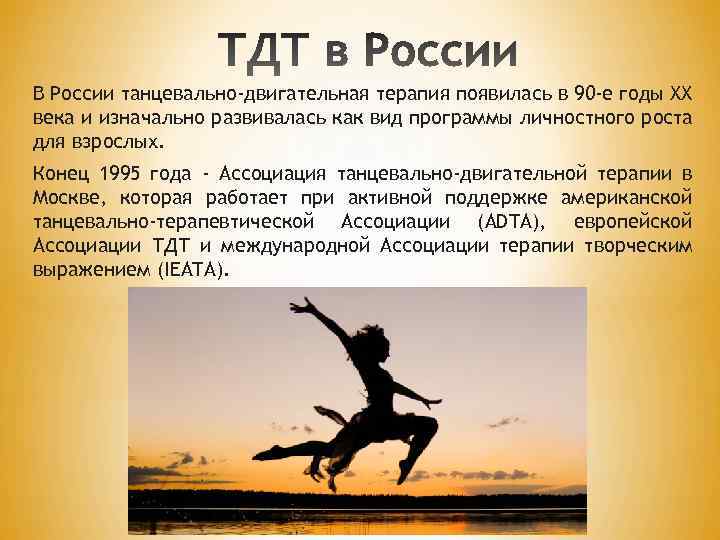 ТДТ в России

В России танцевально-двигательная терапия появилась в 90-е годы XX века и изначально развивалась как вид программы личностного роста для взрослых.

Конец 1995 года - Ассоциация танцевально-двигательной терапии в Москве, которая работает при активной поддержке американской танцевально-терапевтической Ассоциации (ADTA), европейской Ассоциации ТДТ и международной Ассоциации терапии творческим выражением (IEATA).